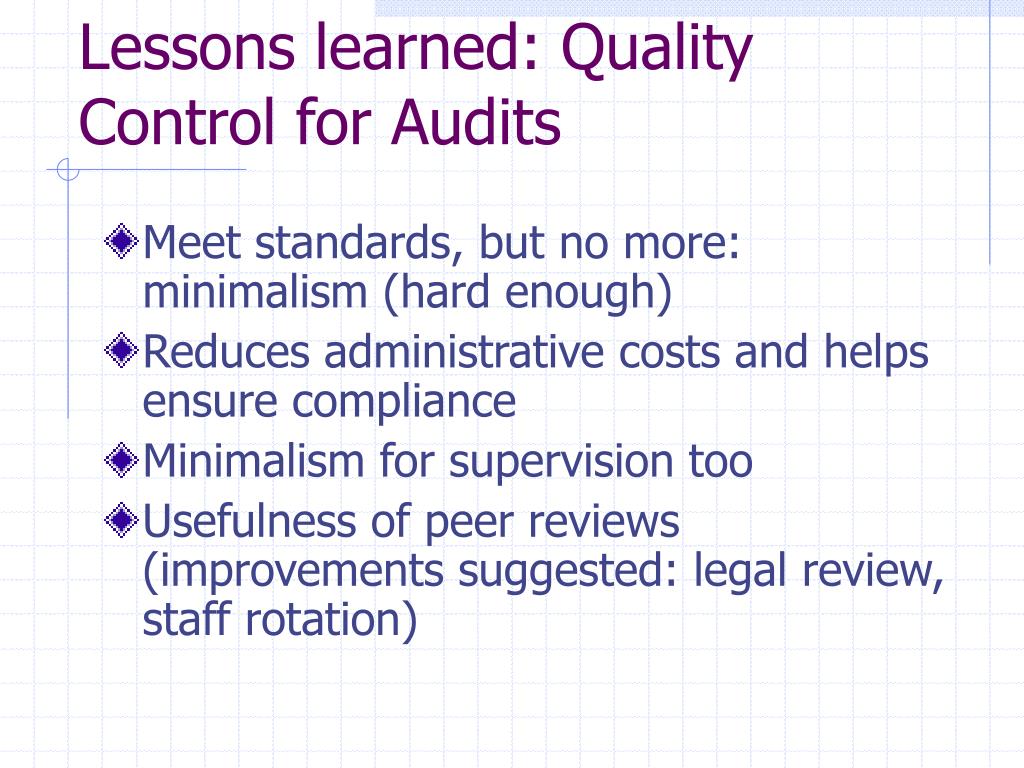 Lessons learned: Quality Control for Audits

Meet standards, but no more: minimalism (hard enough)

Reduces administrative costs and helps ensure compliance

Minimalism for supervision too

Usefulness of peer reviews (improvements suggested: legal review, staff rotation)